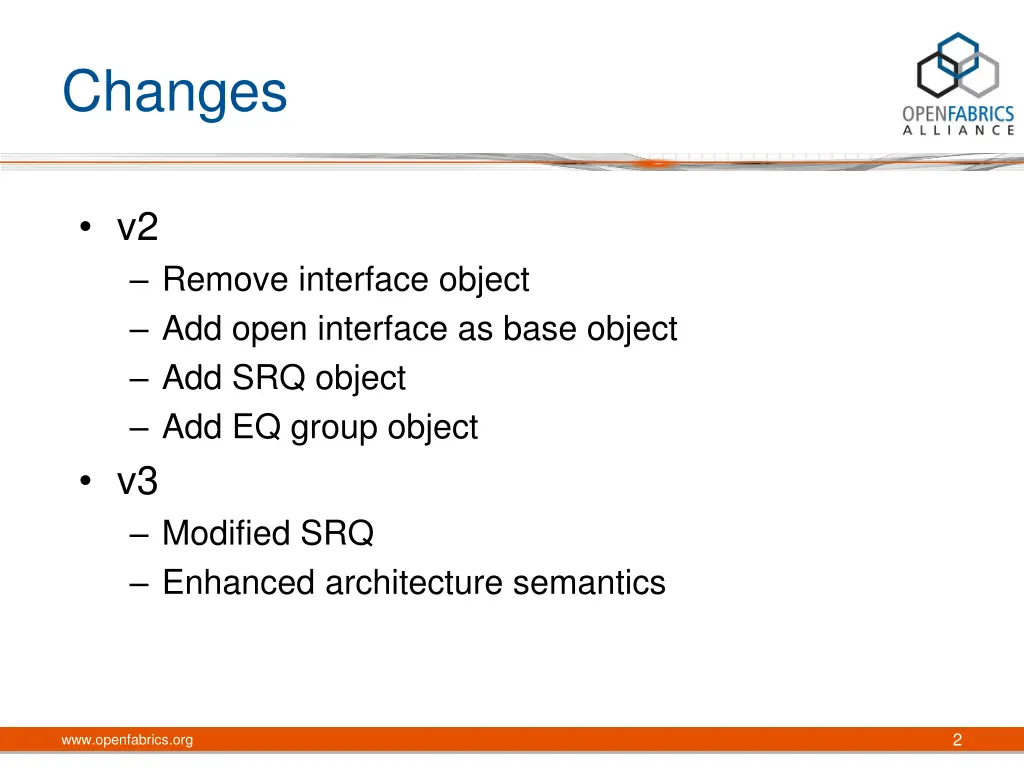 Changes

OPENFABRICS ALLIANCE

• v2
– Remove interface object
– Add open interface as base object
– Add SRQ object
– Add EQ group object
• v3
– Modified SRQ
– Enhanced architecture semantics

www.openfabrics.org

2